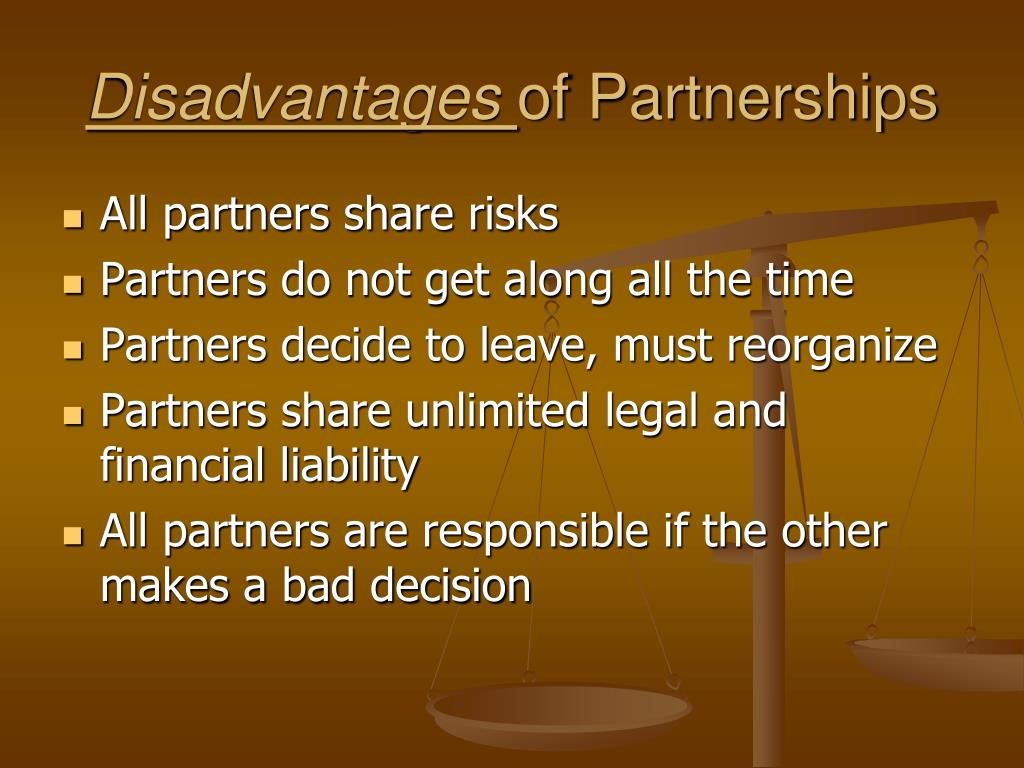 Disadvantages of Partnerships

- All partners share risks
- Partners do not get along all the time
- Partners decide to leave, must reorganize
- Partners share unlimited legal and financial liability
- All partners are responsible if the other makes a bad decision